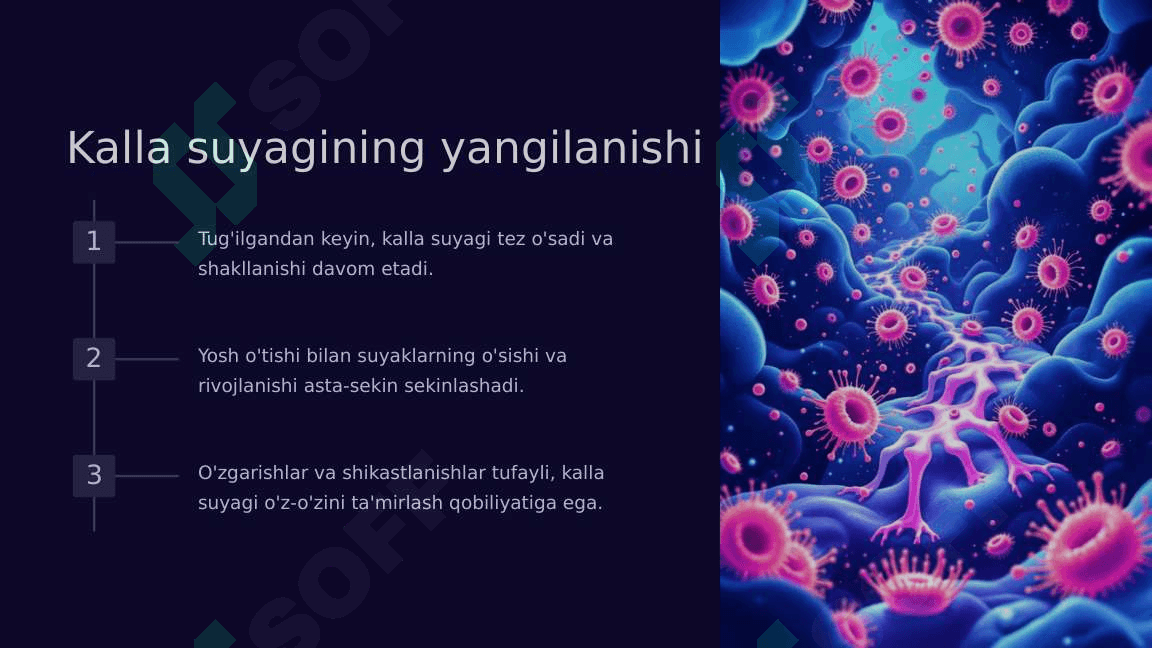 Kalla suyagining yangilanishi

1

Tug'ilgandan keyin, kalla suyagi tez o'sadi va shakllanishi davom etadi.

2

Yosh o'tishi bilan suyaklarning o'sishi va rivojlanishi asta-sekin sekinlashadi.

3

O'zgarishlar va shikastlanishlar tufayli, kalla suyagi o'z-o'zini ta'mirlash qobiliyatiga ega.